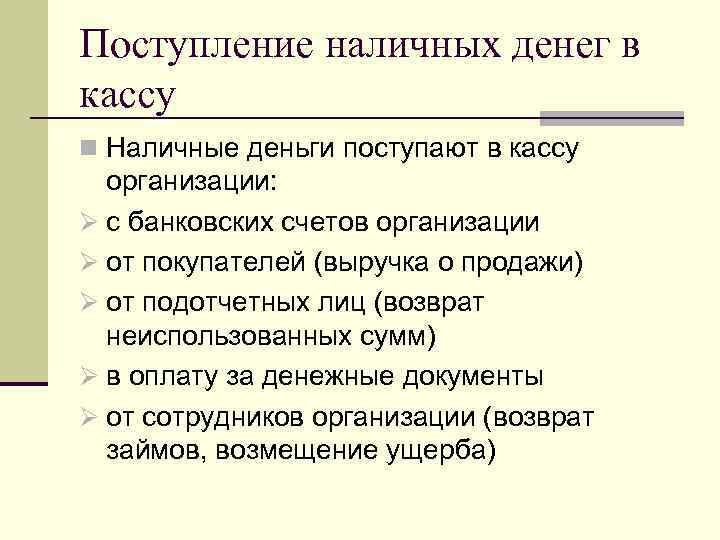 Поступление наличных денег в кассу

Наличные деньги поступают в кассу организации:

с банковских счетов организации

от покупателей (выручка о продажи)

от подотчетных лиц (возврат неиспользованных сумм)

в оплату за денежные документы

от сотрудников организации (возврат займов, возмещение ущерба)